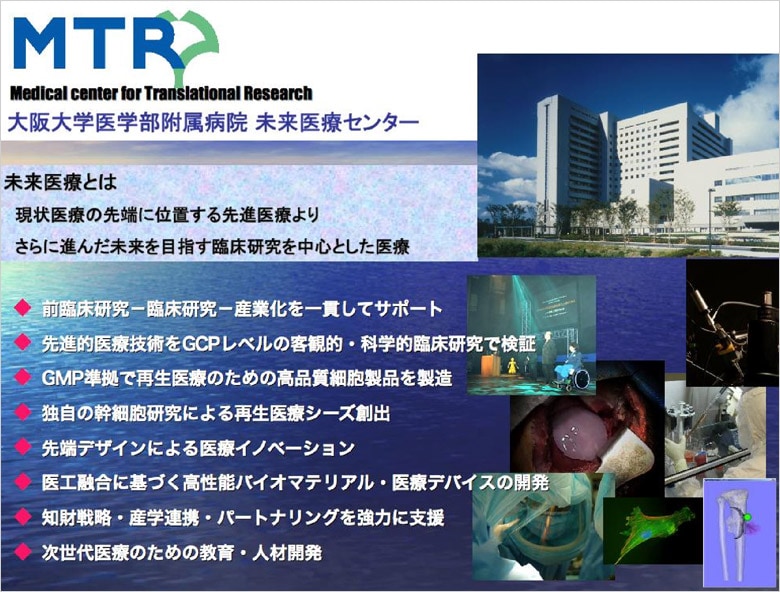 MTR

Medical center for Translational Research

大阪大学医学部附属病院 未来医療センター

未来医療とは

現状医療の先端に位置する先進医療より

さらに進んだ未来を目指す臨床研究を中心とした医療

◆ 前臨床研究－臨床研究－産業化を一貫してサポート

◆ 先進的医療技術をGCPレベルの客観的・科学的臨床研究で検証

◆ GMP準拠で再生医療のための高品質細胞製品を製造

◆ 独自の幹細胞研究による再生医療シーズ創出

◆ 先端デザインによる医療イノベーション

◆ 医工融合に基づく高性能バイオマテリアル・医療デバイスの開発

◆ 知財戦略・産学連携・パートナリングを強力に支援

◆ 次世代医療のための教育・人材開発